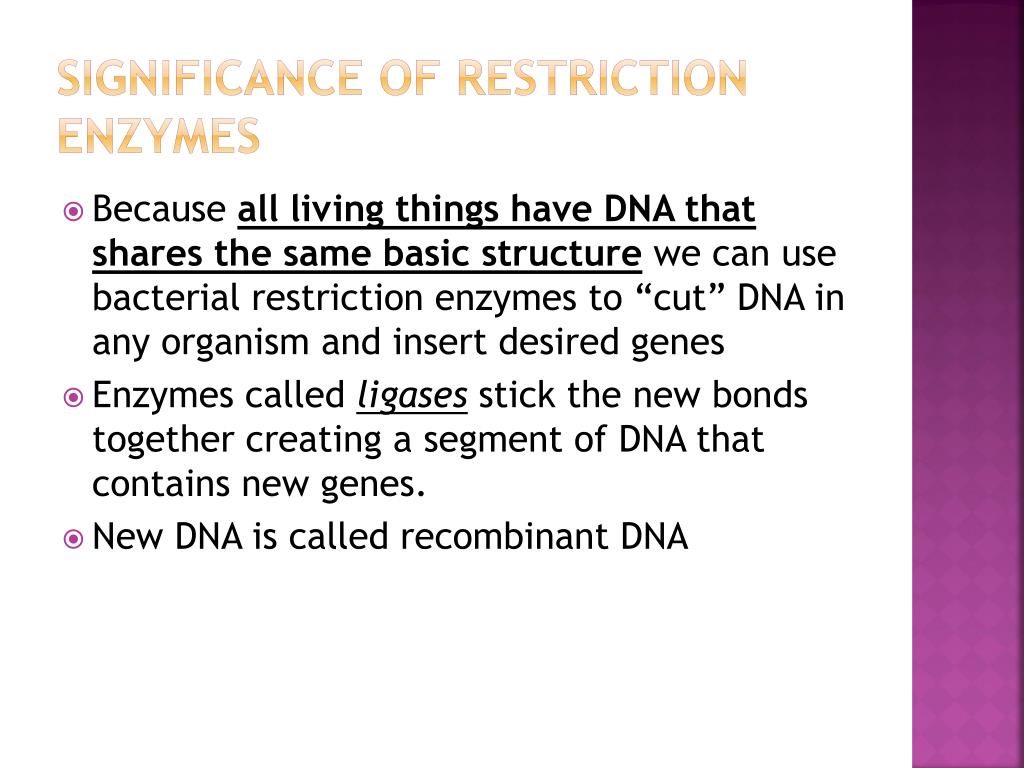 SIGNIFICANCE OF RESTRICTION ENZYMES

Because all living things have DNA that shares the same basic structure we can use bacterial restriction enzymes to “cut” DNA in any organism and insert desired genes

Enzymes called ligases stick the new bonds together creating a segment of DNA that contains new genes.

New DNA is called recombinant DNA